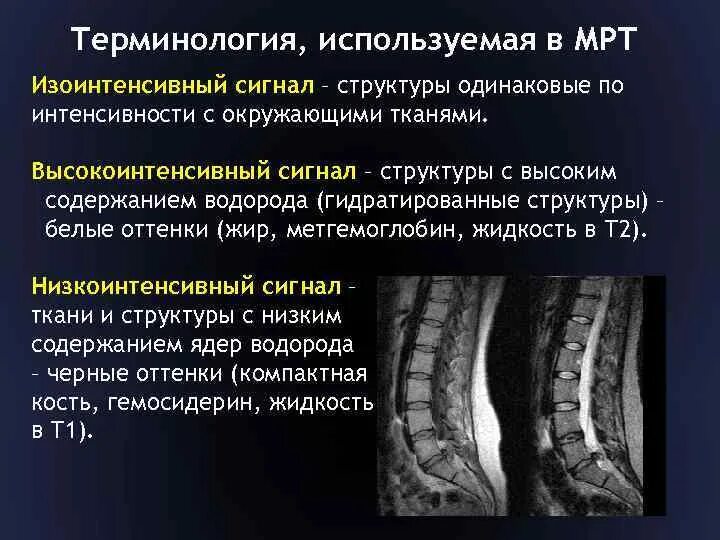 Терминология, используемая в МРТ

Изоинтенсивный сигнал – структуры одинаковые по интенсивности с окружающими тканями.

Высокоинтенсивный сигнал – структуры с высоким содержанием водорода (гидратированные структуры) – белые оттенки (жир, метгемоглобин, жидкость в Т2).

Низкоинтенсивный сигнал – ткани и структуры с низким содержанием ядер водорода – черные оттенки (компактная кость, гемосидерин, жидкость в Т1).